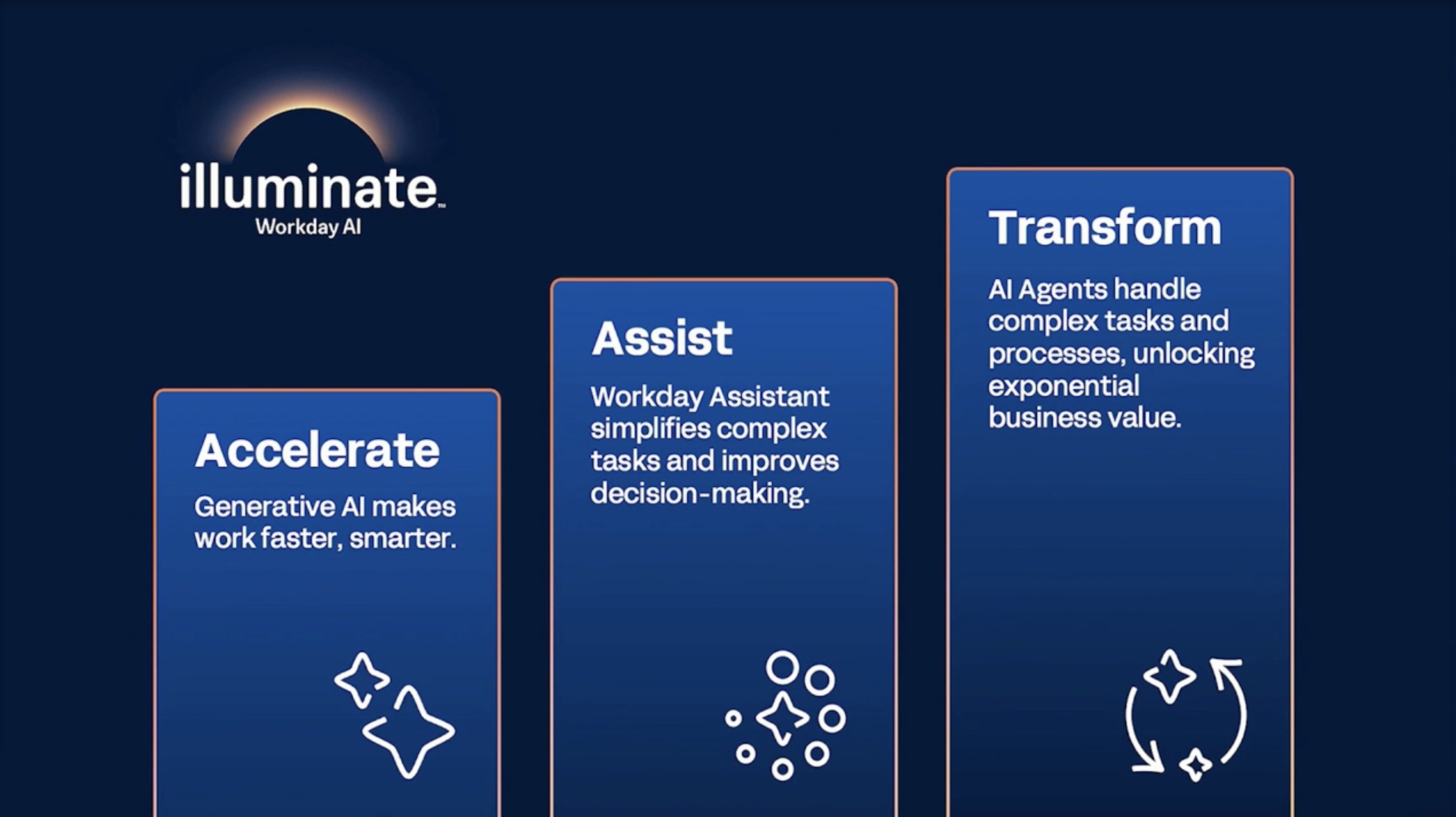 illuminate™
Workday AI

Accelerate

Generative AI makes work faster, smarter.

Assist

Workday Assistant simplifies complex tasks and improves decision-making.

Transform

AI Agents handle complex tasks and processes, unlocking exponential business value.